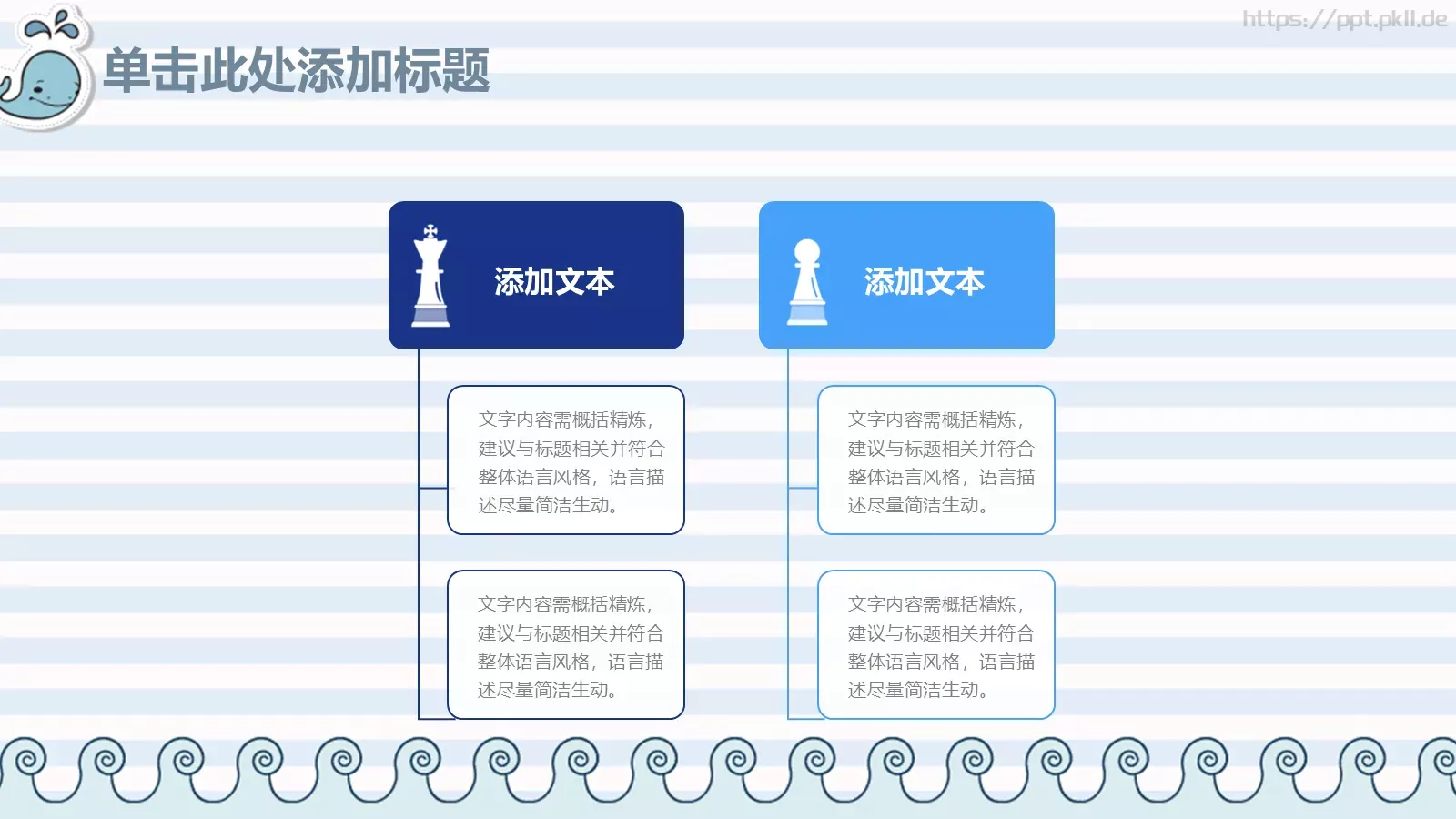 https://ppt.pkll.de

单击此处添加标题

添加文本

文字内容需概括精炼，建议与标题相关并符合整体语言风格，语言描述尽量简洁生动。

文字内容需概括精炼，建议与标题相关并符合整体语言风格，语言描述尽量简洁生动。

添加文本

文字内容需概括精炼，建议与标题相关并符合整体语言风格，语言描述尽量简洁生动。

文字内容需概括精炼，建议与标题相关并符合整体语言风格，语言描述尽量简洁生动。